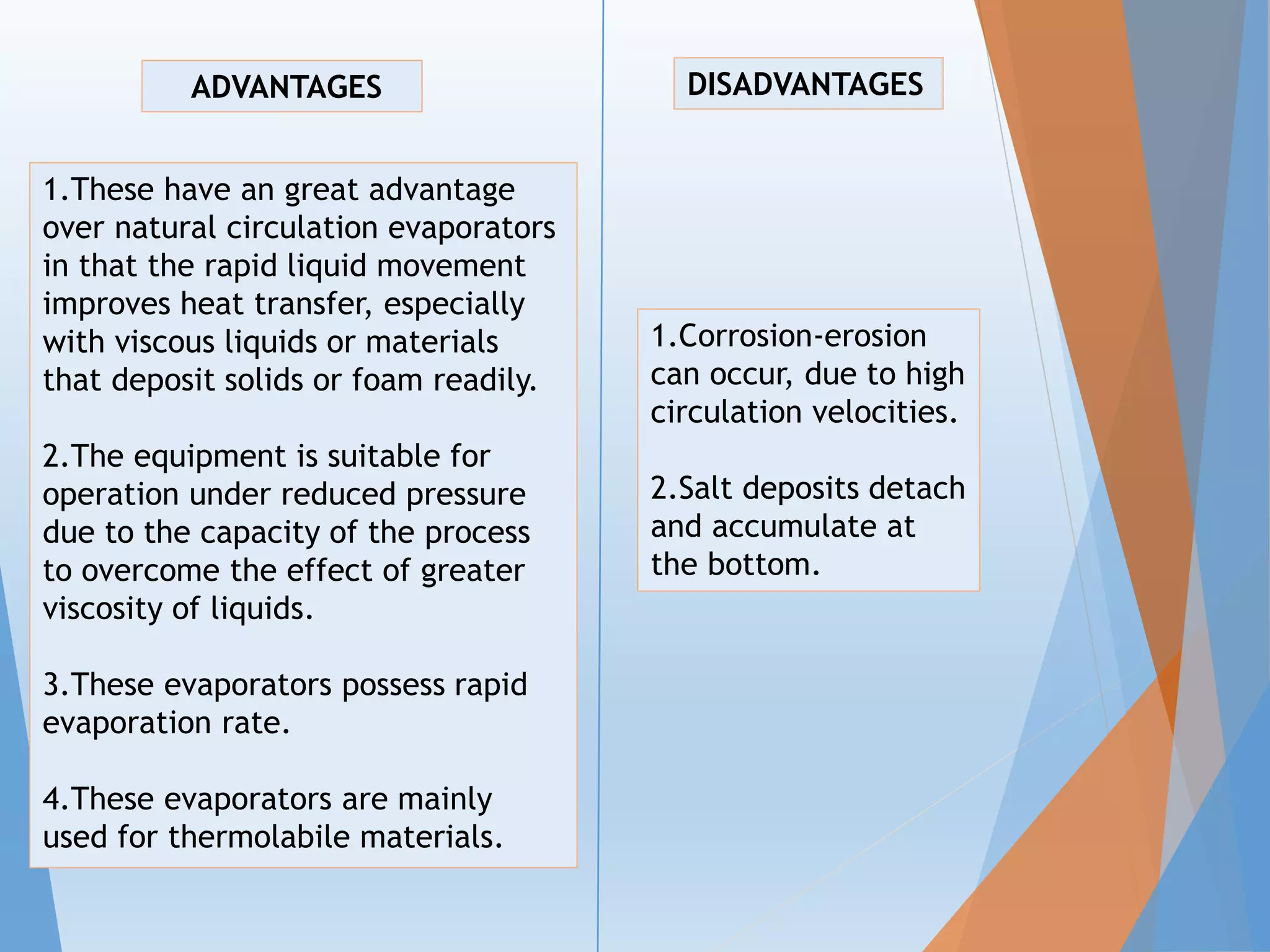 ADVANTAGES

1.These have an great advantage over natural circulation evaporators in that the rapid liquid movement improves heat transfer, especially with viscous liquids or materials that deposit solids or foam readily.

2.The equipment is suitable for operation under reduced pressure due to the capacity of the process to overcome the effect of greater viscosity of liquids.

3.These evaporators possess rapid evaporation rate.

4.These evaporators are mainly used for thermolabile materials.

DISADVANTAGES

1.Corrosion-erosion can occur, due to high circulation velocities.

2.Salt deposits detach and accumulate at the bottom.